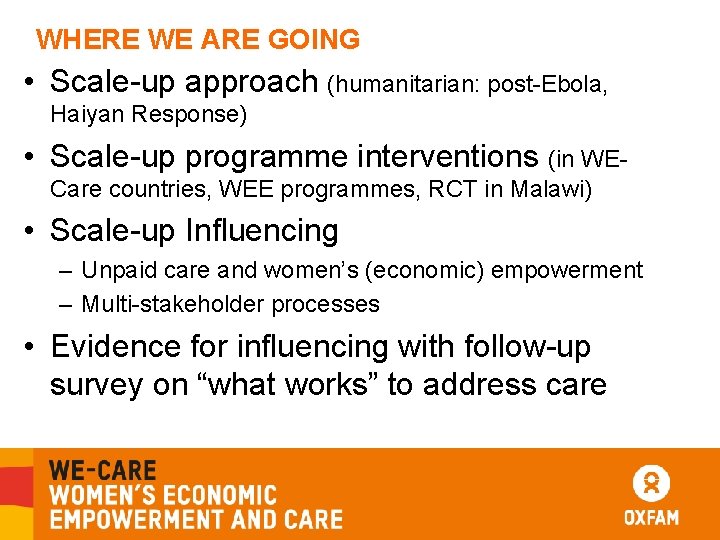 WHERE WE ARE GOING

• Scale-up approach (humanitarian: post-Ebola, Haiyan Response)

• Scale-up programme interventions (in WE-Care countries, WEE programmes, RCT in Malawi)

• Scale-up Influencing

– Unpaid care and women's (economic) empowerment

– Multi-stakeholder processes

• Evidence for influencing with follow-up survey on "what works" to address care

WE-CARE
WOMEN'S ECONOMIC
EMPOWERMENT AND CARE

OXFAM